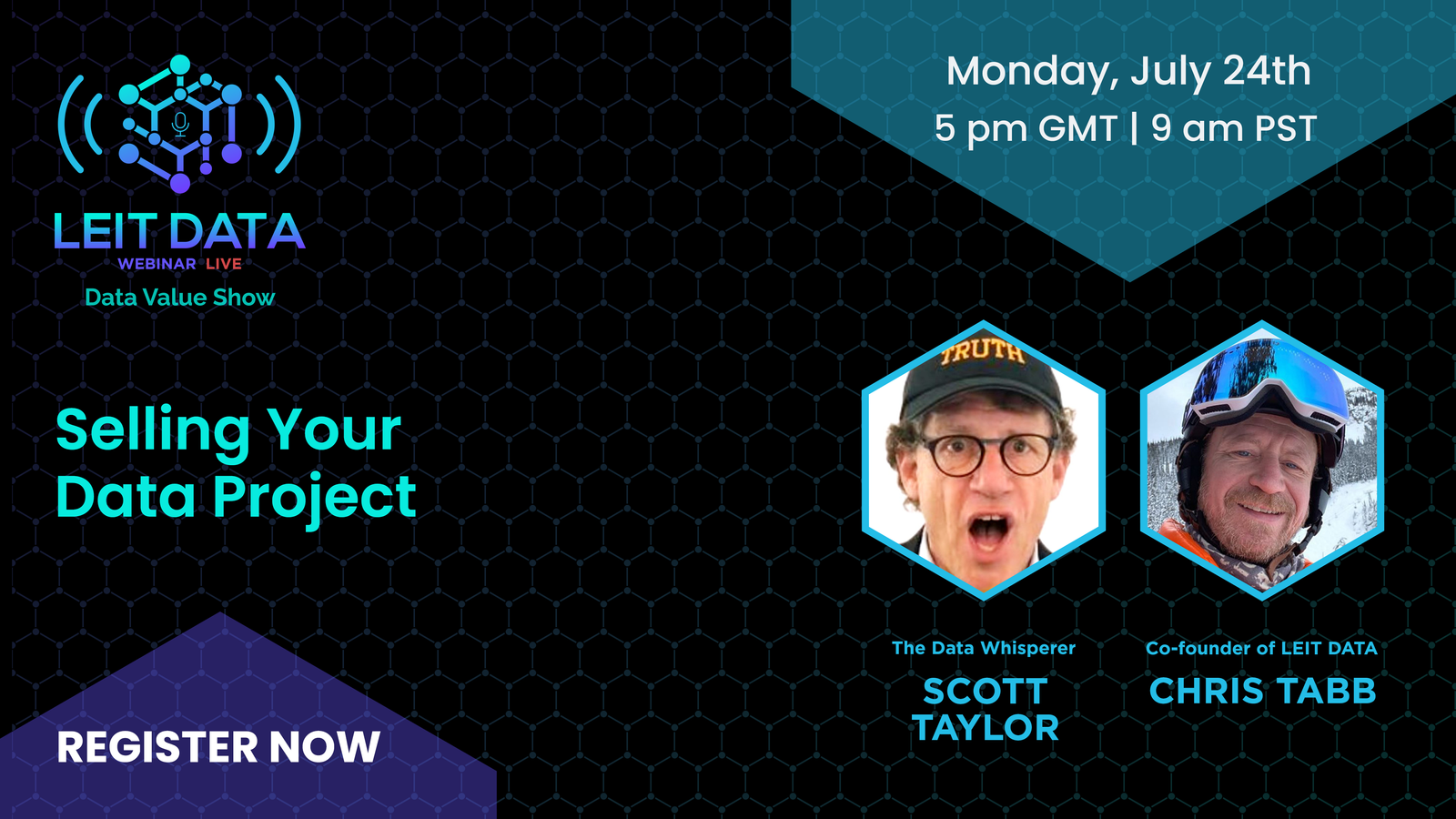 LEIT DATA
WEBINAR LIVE
Data Value Show

Monday, July 24th
5 pm GMT | 9 am PST

Selling Your Data Project

TRUTH

The Data Whisperer
SCOTT TAYLOR

Co-founder of LEIT DATA
CHRIS TABB

REGISTER NOW